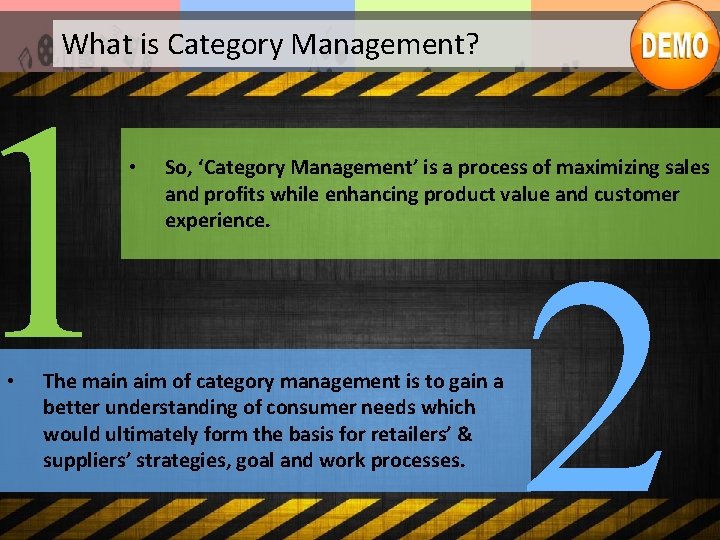 What is Category Management?

DEMO

1

• So, ‘Category Management’ is a process of maximizing sales and profits while enhancing product value and customer experience.

2

• The main aim of category management is to gain a better understanding of consumer needs which would ultimately form the basis for retailers’ & suppliers’ strategies, goal and work processes.